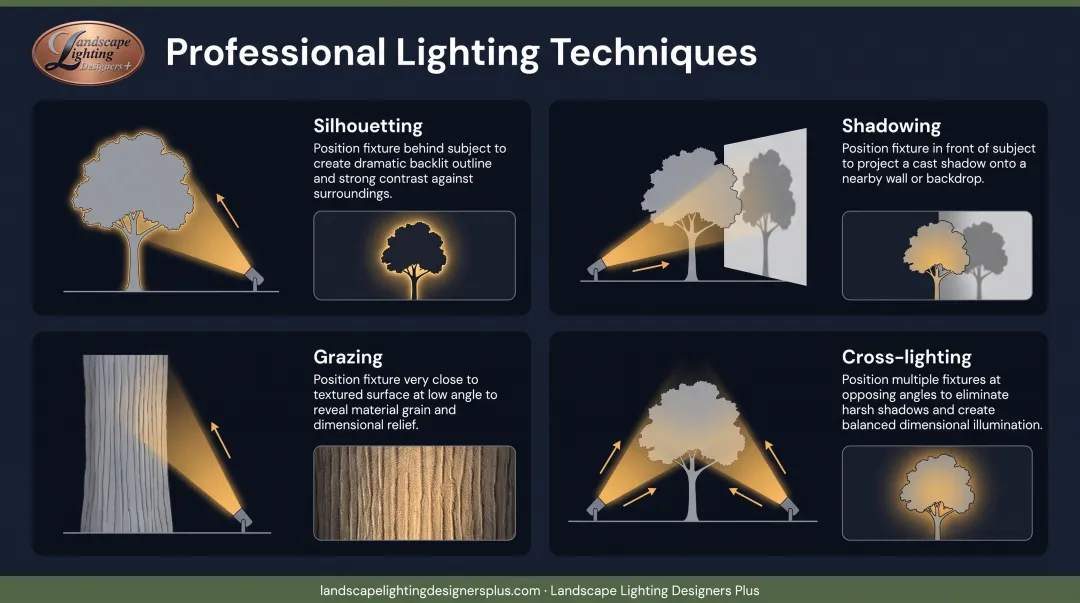 Landscape Lighting Designers+

Professional Lighting Techniques

Silhouetting
Position fixture behind subject to create dramatic backlit outline and strong contrast against surroundings.

Shadowing
Position fixture in front of subject to project a cast shadow onto a nearby wall or backdrop.

Grazing
Position fixture very close to textured surface at low angle to reveal material grain and dimensional relief.

Cross-lighting
Position multiple fixtures at opposing angles to eliminate harsh shadows and create balanced dimensional illumination.

landscapelightingdesignersplus.com · Landscape Lighting Designers Plus